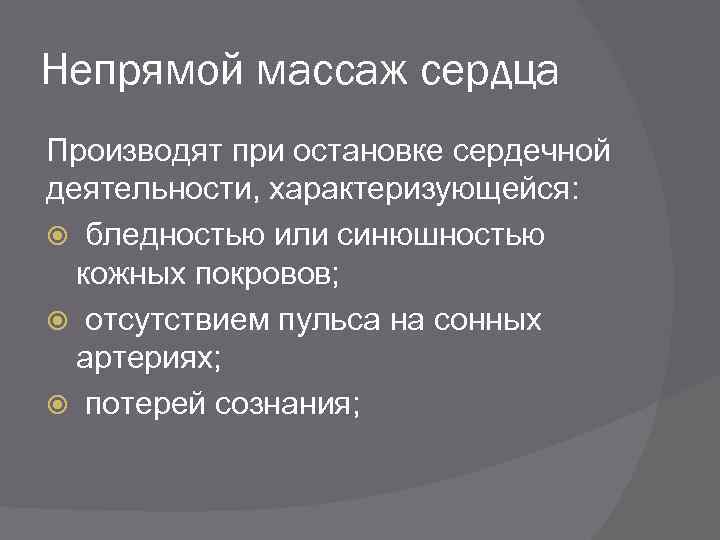 Непрямой массаж сердца

Производят при остановке сердечной деятельности, характеризующейся:

- бледностью или синюшностью кожных покровов;
- отсутствием пульса на сонных артериях;
- потерей сознания;